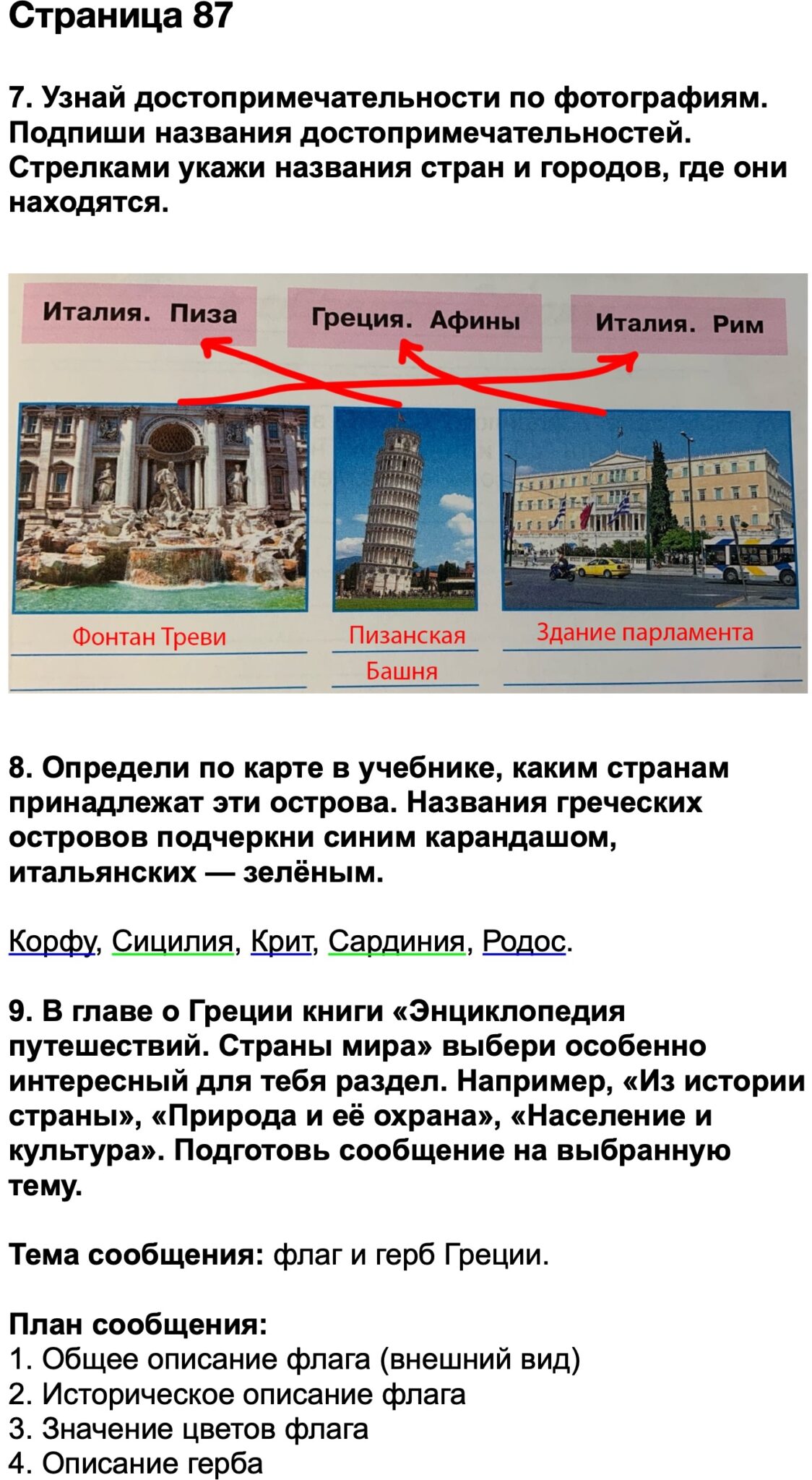 Страница 87

7. Узнай достопримечательности по фотографиям. Подпиши названия достопримечательностей. Стрелками укажи названия стран и городов, где они находятся.

Италия. Пиза

Греция. Афины

Италия. Рим

Фонтан Треви

Пизанская Башня

Здание парламента

8. Определи по карте в учебнике, каким странам принадлежат эти острова. Названия греческих островов подчеркни синим карандашом, итальянских — зелёным.

Корфу, Сицилия, Крит, Сардиния, Родос.

9. В главе о Греции книги «Энциклопедия путешествий. Страны мира» выбери особенно интересный для тебя раздел. Например, «Из истории страны», «Природа и её охрана», «Население и культура». Подготовь сообщение на выбранную тему.

Тема сообщения: флаг и герб Греции.

План сообщения:
1. Общее описание флага (внешний вид)
2. Историческое описание флага
3. Значение цветов флага
4. Описание герба